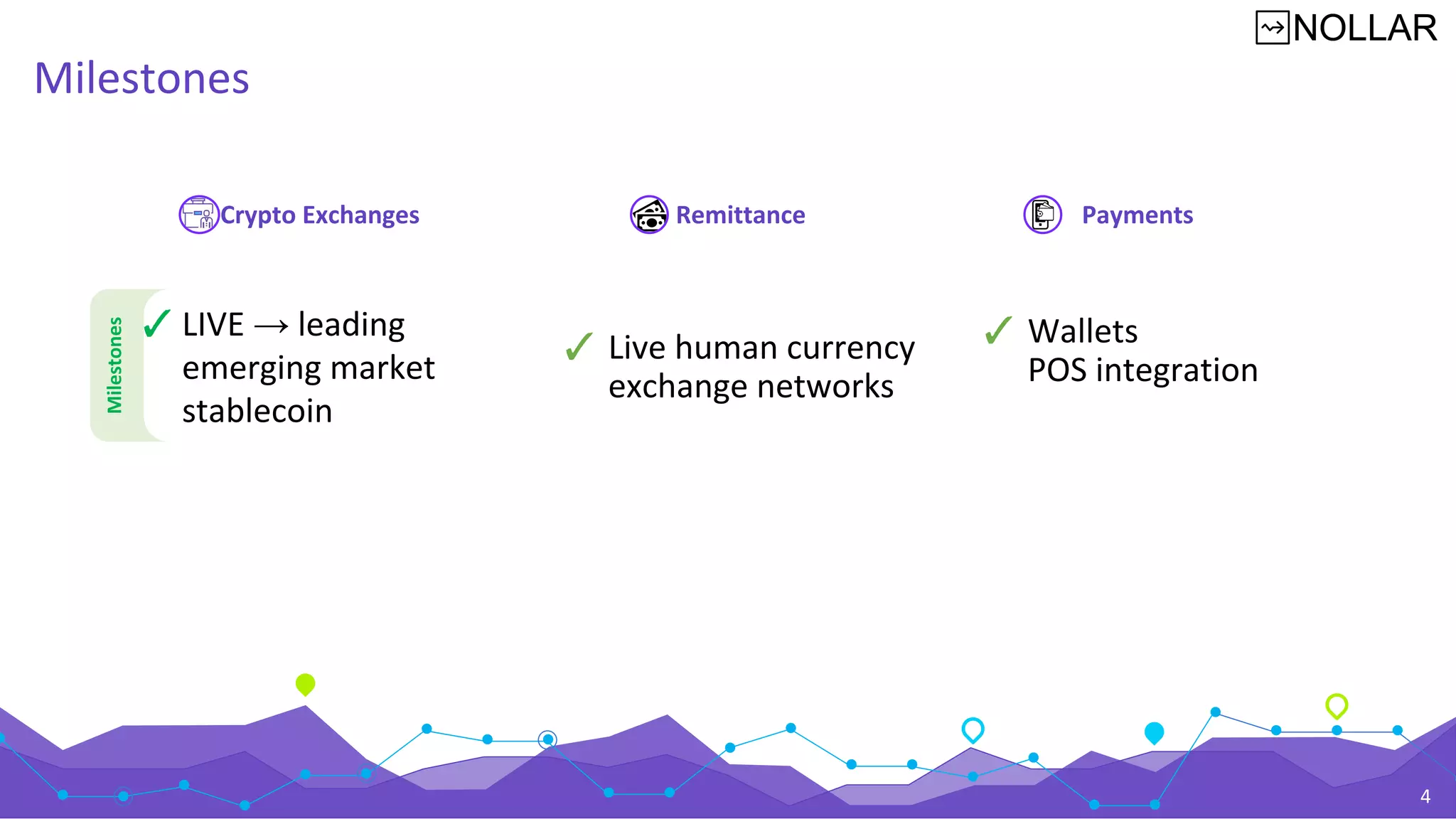 NOLLAR

Milestones

Crypto Exchanges

Remittance

Payments

Milestones

✓ LIVE → leading emerging market stablecoin

✓ Live human currency exchange networks

✓ Wallets
POS integration

4